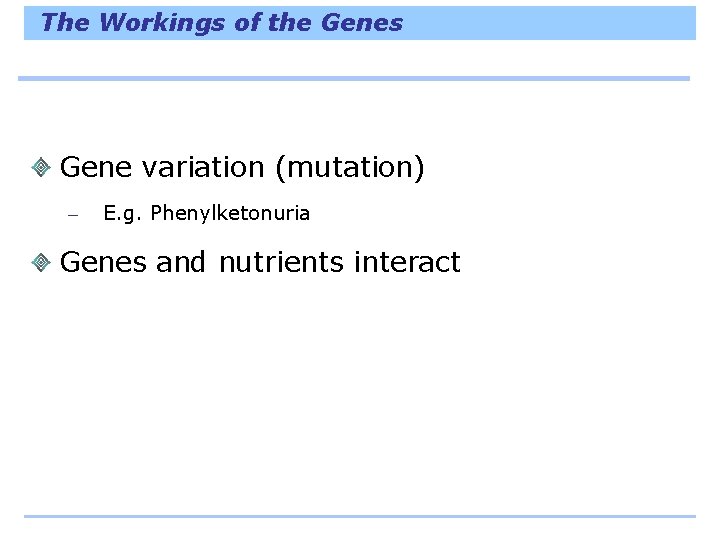 The Workings of the Genes

Gene variation (mutation)

– E.g. Phenylketonuria

Genes and nutrients interact